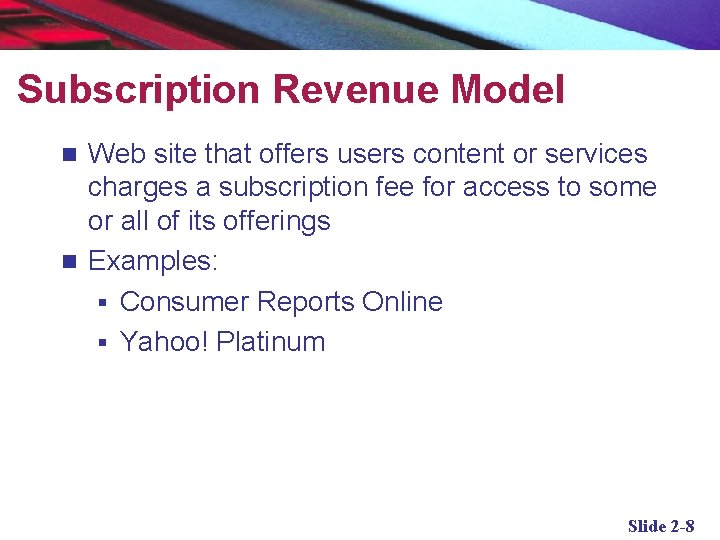 Subscription Revenue Model

- Web site that offers users content or services charges a subscription fee for access to some or all of its offerings
- Examples:
  - Consumer Reports Online
  - Yahoo! Platinum

Slide 2-8